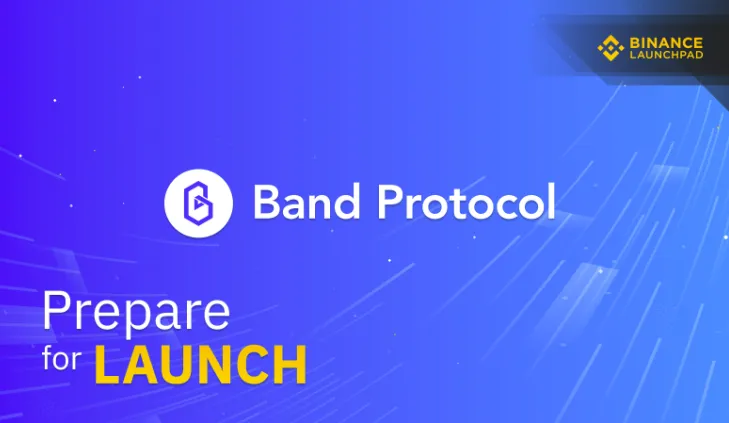 BINANCE
LAUNCHPAD

Band Protocol

Prepare
for LAUNCH